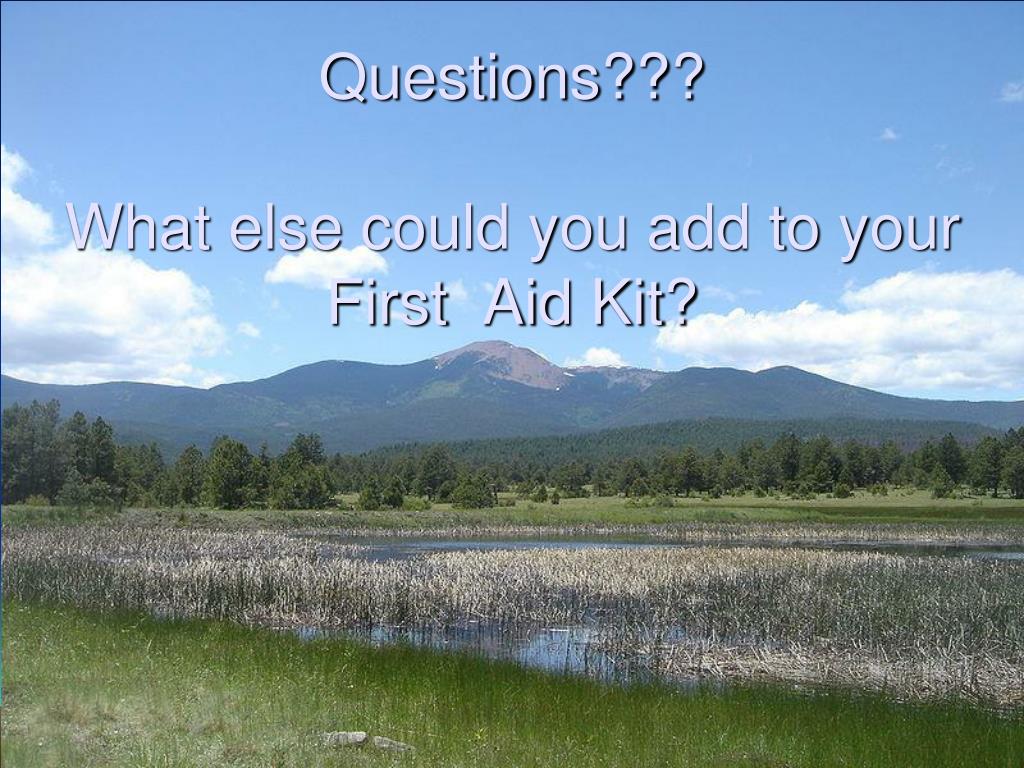 Questions???

What else could you add to your First Aid Kit?